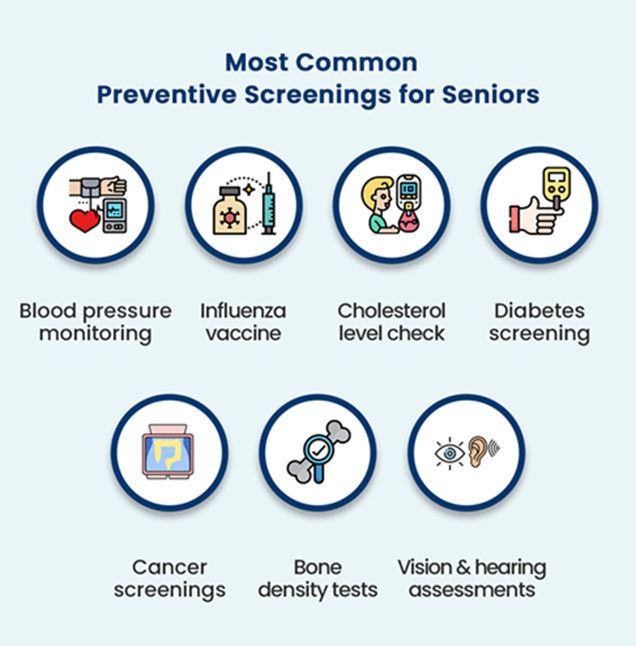 Most Common
Preventive Screenings for Seniors

Blood pressure monitoring

Influenza vaccine

Cholesterol level check

Diabetes screening

Cancer screenings

Bone density tests

Vision & hearing assessments